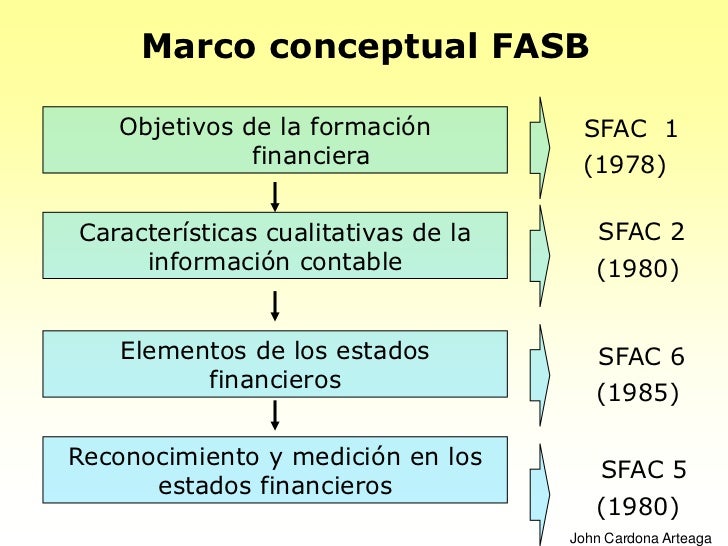 Marco conceptual FASB

Objetivos de la formación financiera

SFAC 1 (1978)

Características cualitativas de la información contable

SFAC 2 (1980)

Elementos de los estados financieros

SFAC 6 (1985)

Reconocimiento y medición en los estados financieros

SFAC 5 (1980)

John Cardona Arteaga